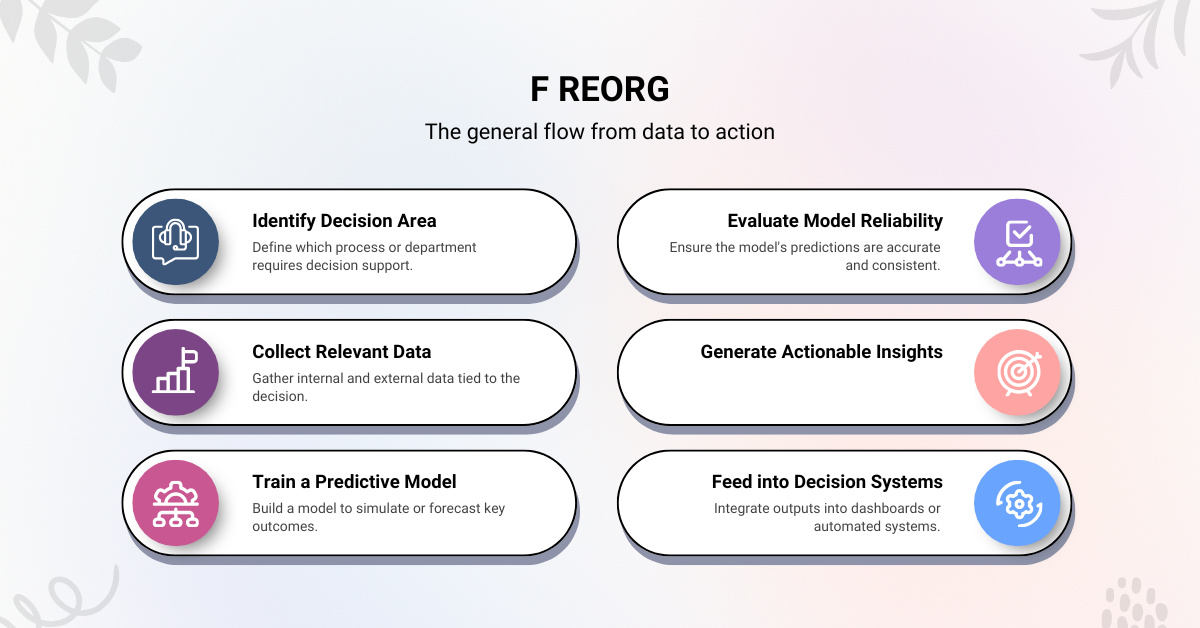 F REORG

The general flow from data to action

Identify Decision Area

Define which process or department requires decision support.

Collect Relevant Data

Gather internal and external data tied to the decision.

Train a Predictive Model

Build a model to simulate or forecast key outcomes.

Evaluate Model Reliability

Ensure the model's predictions are accurate and consistent.

Generate Actionable Insights

Feed into Decision Systems

Integrate outputs into dashboards or automated systems.